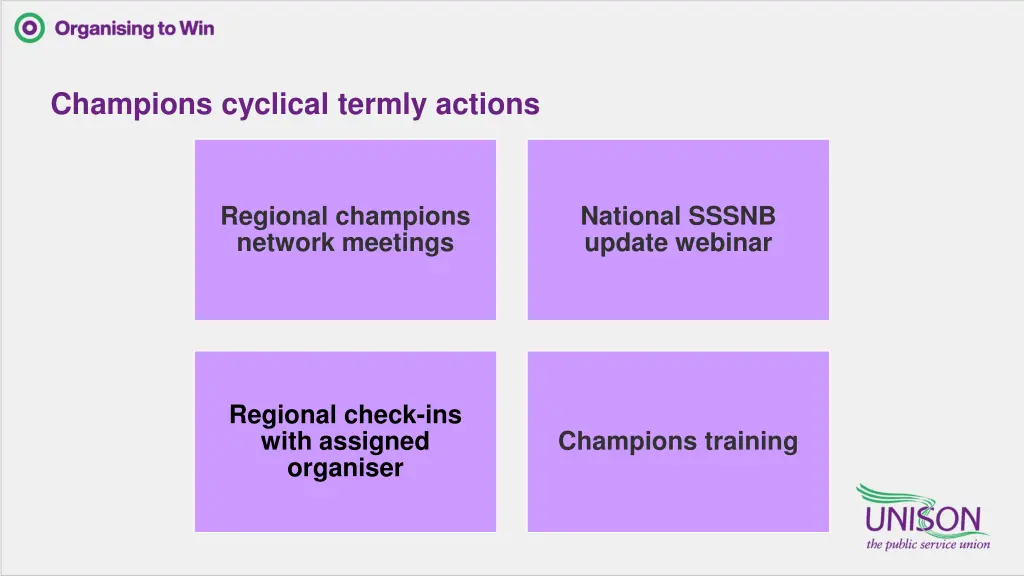 Organising to Win

Champions cyclical termly actions

Regional champions network meetings

National SSSNB update webinar

Regional check-ins with assigned organiser

Champions training

UNISON
the public service union